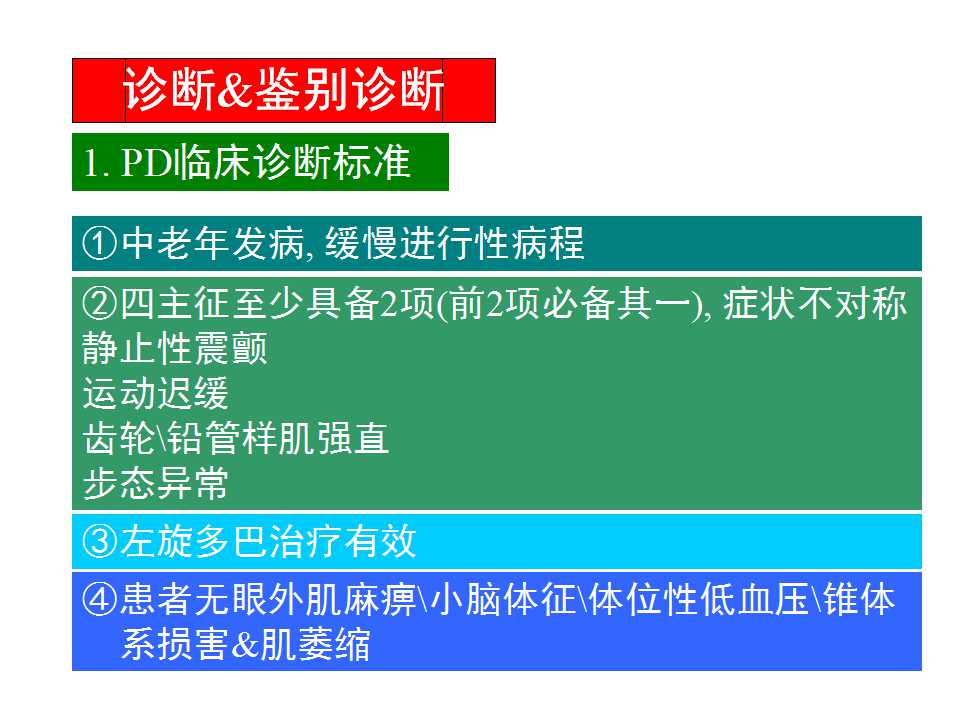 诊断&鉴别诊断

1. PD临床诊断标准

①中老年发病, 缓慢进行性病程

②四主征至少具备2项(前2项必备其一), 症状不对称
静止性震颤
运动迟缓
齿轮\铅管样肌强直
步态异常

③左旋多巴治疗有效

④患者无眼外肌麻痹\小脑体征\体位性低血压\锥体系损害&肌萎缩